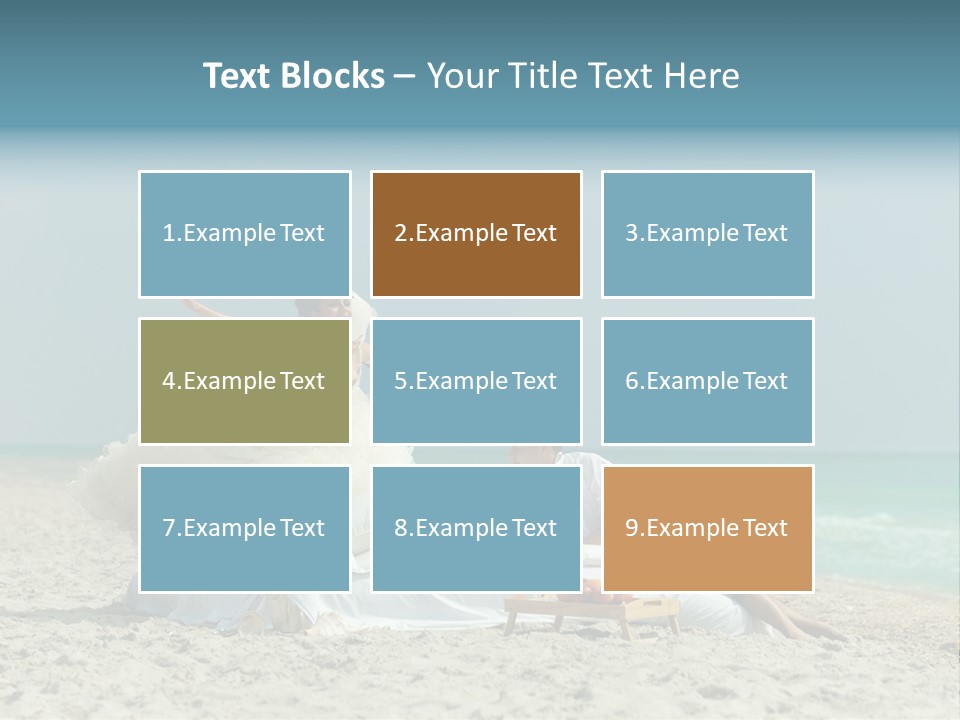 Text Blocks – Your Title Text Here

1.Example Text

2.Example Text

3.Example Text

4.Example Text

5.Example Text

6.Example Text

7.Example Text

8.Example Text

9.Example Text